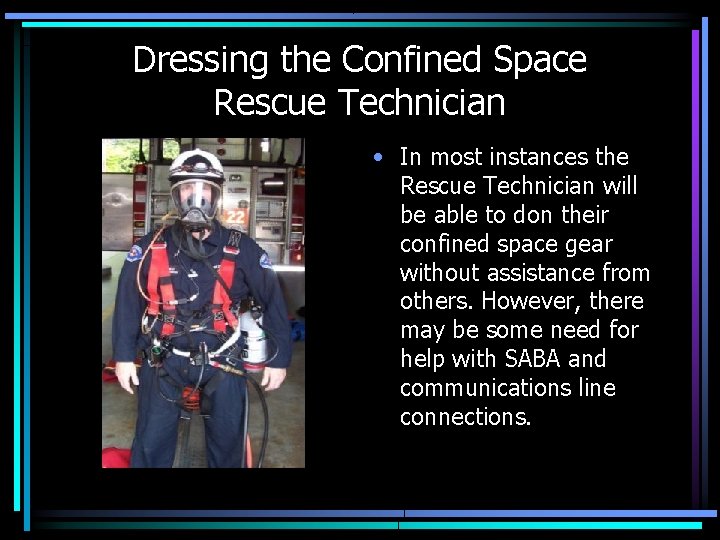 Dressing the Confined Space Rescue Technician

22

• In most instances the Rescue Technician will be able to don their confined space gear without assistance from others. However, there may be some need for help with SABA and communications line connections.